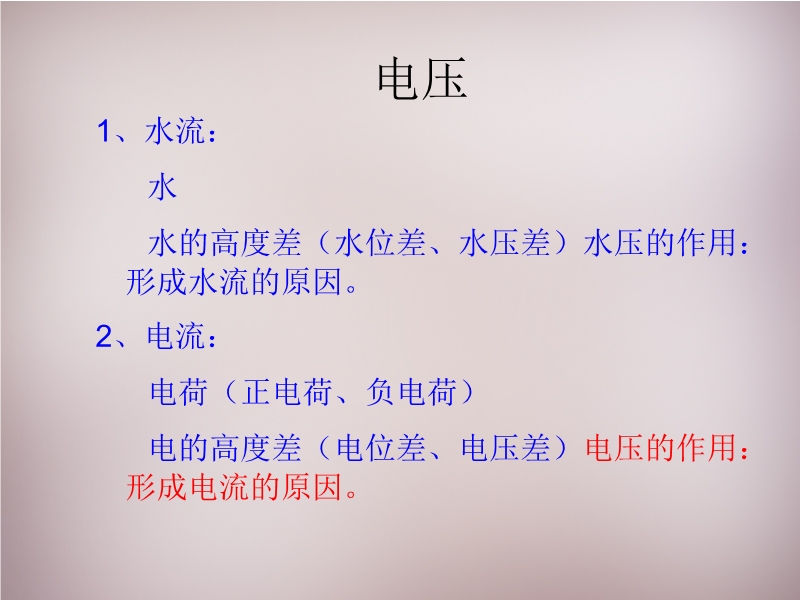 电压

1、水流：

水

水的高度差（水位差、水压差）水压的作用：形成水流的原因。

2、电流：

电荷（正电荷、负电荷）

电的高度差（电位差、电压差）电压的作用：形成电流的原因。